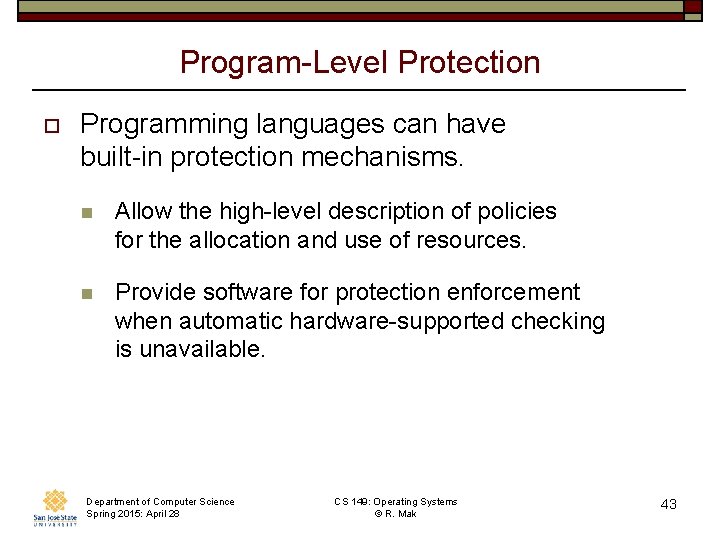 Program-Level Protection

Programming languages can have built-in protection mechanisms.

Allow the high-level description of policies for the allocation and use of resources.

Provide software for protection enforcement when automatic hardware-supported checking is unavailable.

San José State UNIVERSITY

Department of Computer Science
Spring 2015: April 28

CS 149: Operating Systems
© R. Mak

43